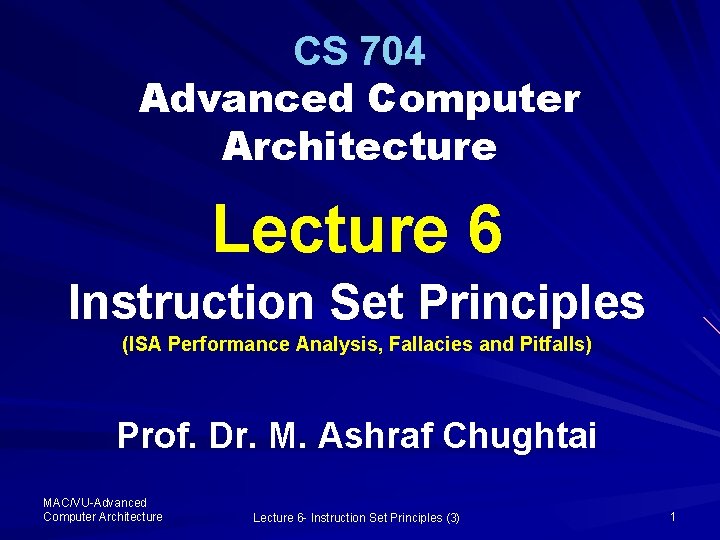 CS 704
Advanced Computer Architecture

Lecture 6

Instruction Set Principles
(ISA Performance Analysis, Fallacies and Pitfalls)

Prof. Dr. M. Ashraf Chughtai

MAC/VU-Advanced Computer Architecture

Lecture 6- Instruction Set Principles (3)

1